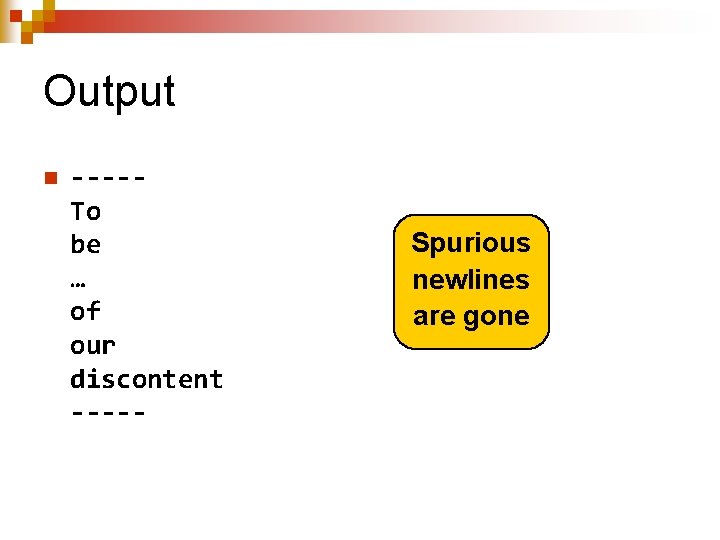 Output

-----
To
be
…
of
our
discontent
-----

Spurious newlines are gone